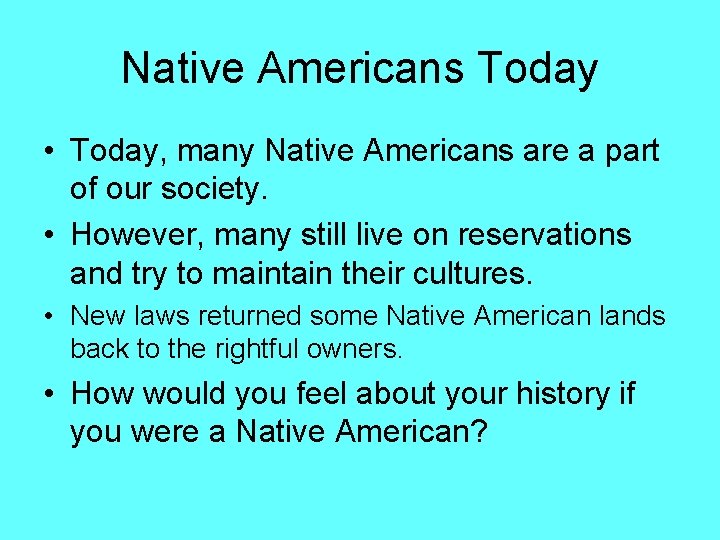 Native Americans Today

• Today, many Native Americans are a part of our society.

• However, many still live on reservations and try to maintain their cultures.

• New laws returned some Native American lands back to the rightful owners.

• How would you feel about your history if you were a Native American?